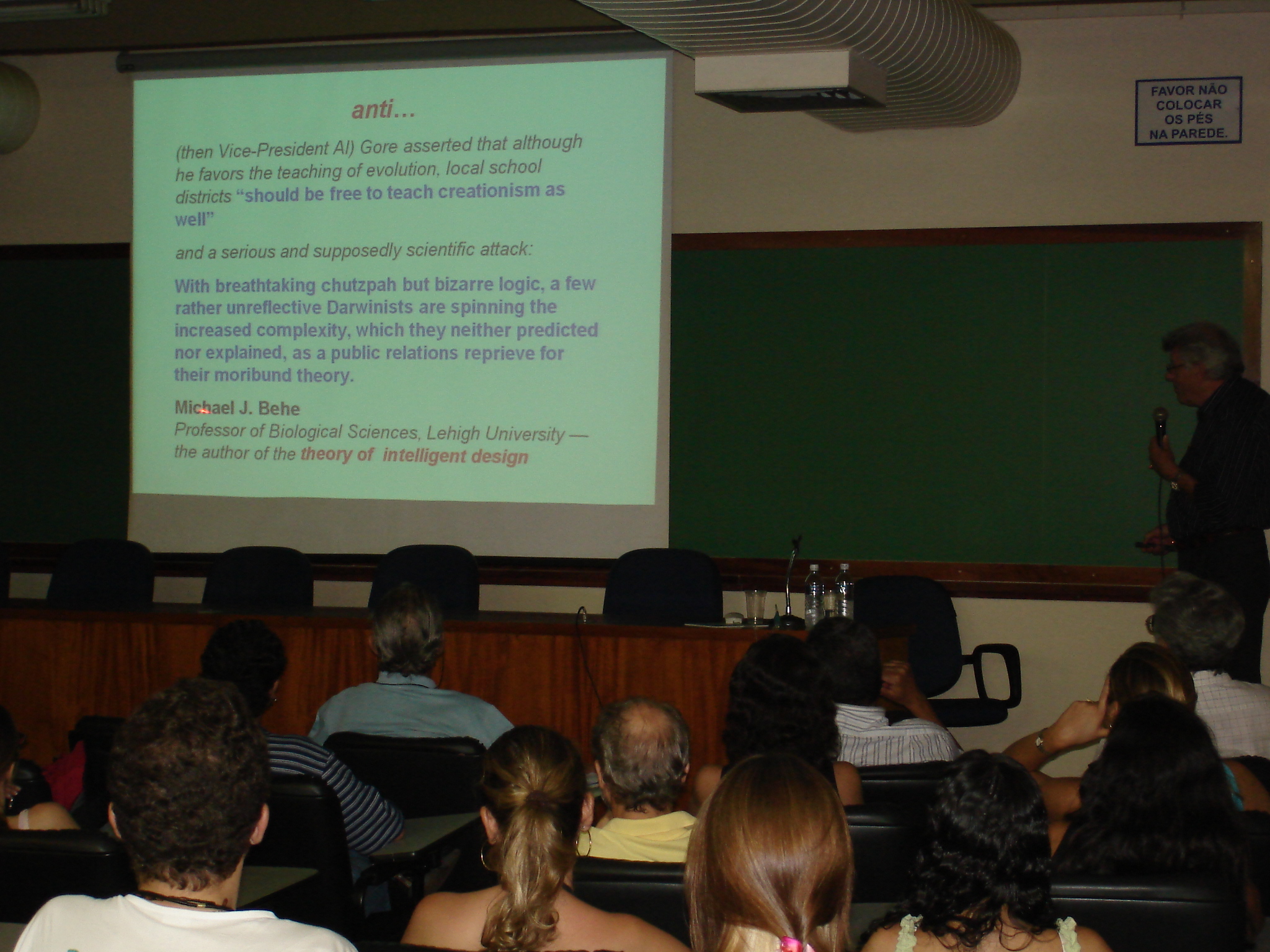 anti...

(then Vice-President Al) Gore asserted that although he favors the teaching of evolution, local school districts "should be free to teach creationism as well"

and a serious and supposedly scientific attack:

With breathtaking chutzpah but bizarre logic, a few rather unreflective Darwinists are spinning the increased complexity, which they neither predicted nor explained, as a public relations reprieve for their moribund theory.

Michael J. Behe
Professor of Biological Sciences, Lehigh University — the author of the theory of intelligent design

FAVOR NÃO COLOCAR OS PÉS NA PAREDE.